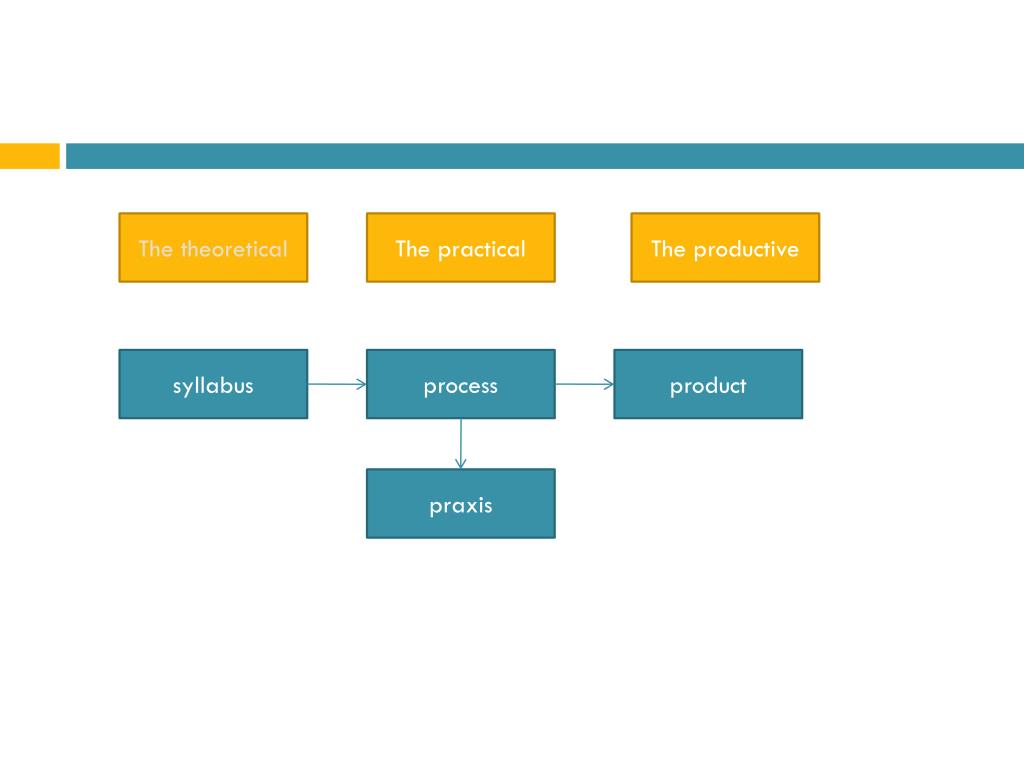 The theoretical

The practical

The productive

syllabus

process

product

praxis